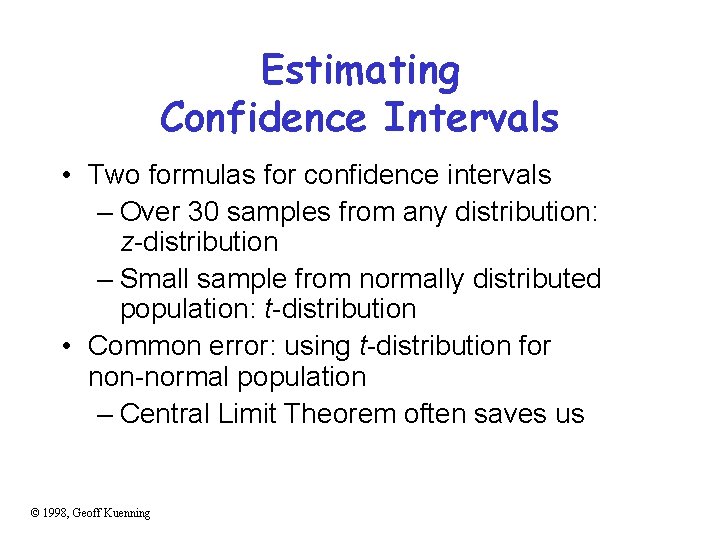 Estimating
Confidence Intervals

• Two formulas for confidence intervals
– Over 30 samples from any distribution: z-distribution
– Small sample from normally distributed population: t-distribution
• Common error: using t-distribution for non-normal population
– Central Limit Theorem often saves us

© 1998, Geoff Kuenning